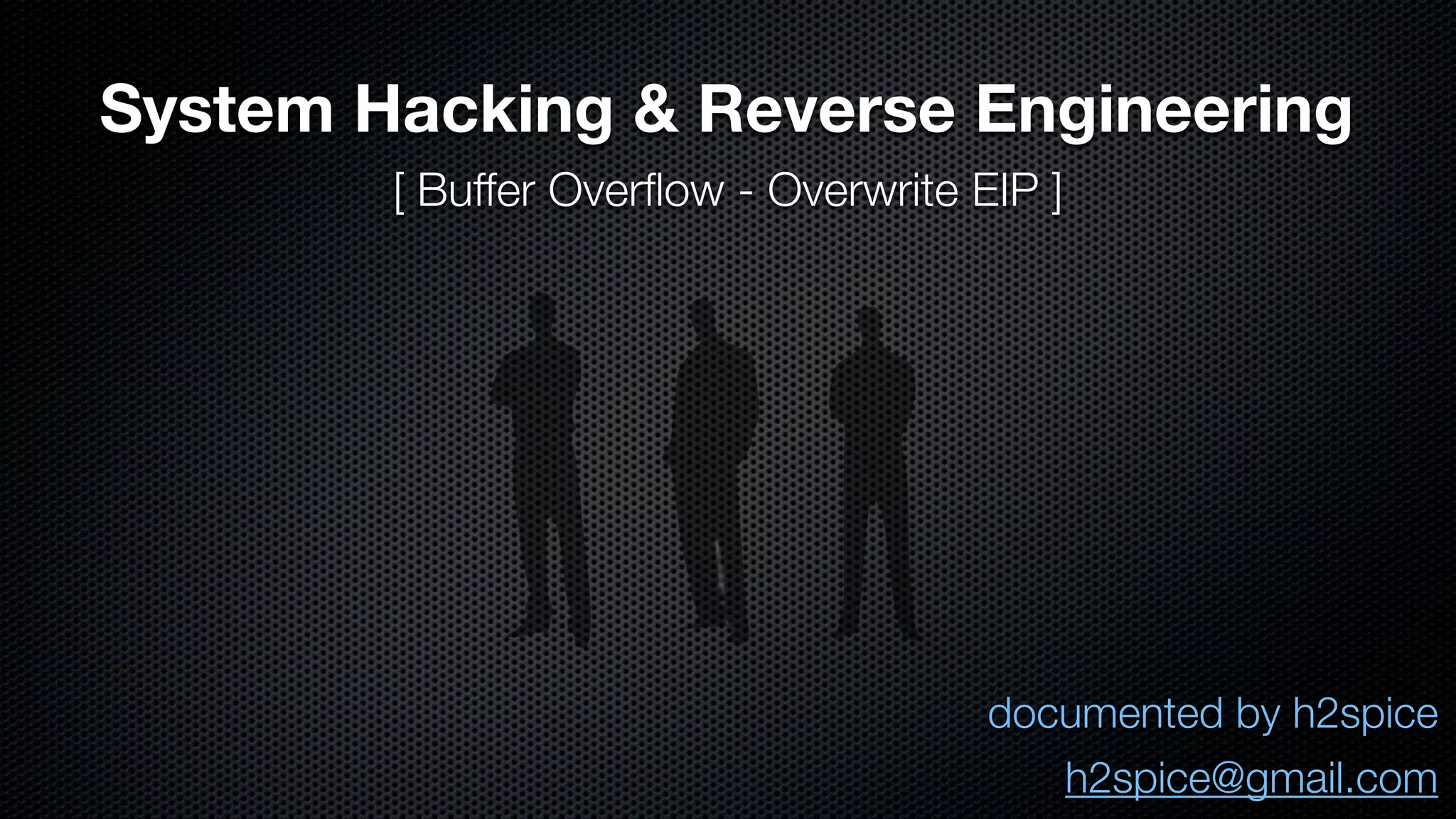 System Hacking & Reverse Engineering

[ Buffer Overflow - Overwrite EIP ]

documented by h2spice

h2spice@gmail.com